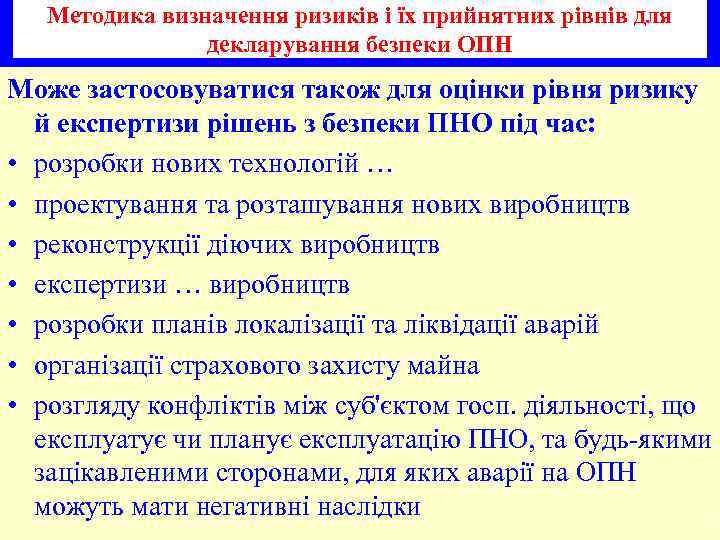 Методика визначення ризиків і їх прийнятних рівнів для декларування безпеки ОПН

Може застосовуватися також для оцінки рівня ризику й експертизи рішень з безпеки ПНО під час:

• розробки нових технологій …
• проектування та розташування нових виробництв
• реконструкції діючих виробництв
• експертизи … виробництв
• розробки планів локалізації та ліквідації аварій
• організації страхового захисту майна
• розгляду конфліктів між суб'єктом госп. діяльності, що експлуатує чи планує експлуатацію ПНО, та будь-якими зацікавленими сторонами, для яких аварії на ОПН можуть мати негативні наслідки